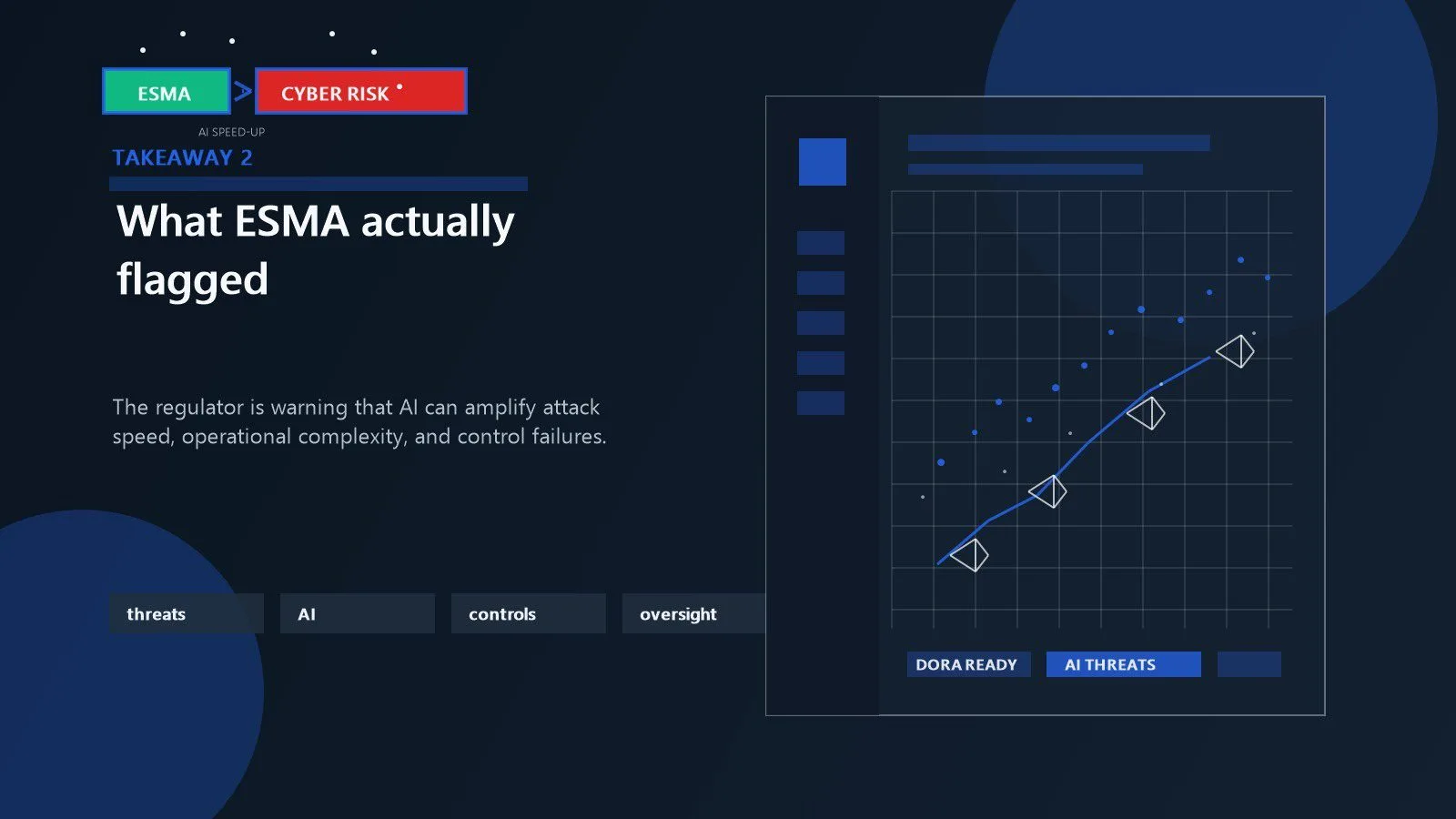 ESMA > CYBER RISK

AI SPEED-UP

TAKEAWAY 2

What ESMA actually flagged

The regulator is warning that AI can amplify attack speed, operational complexity, and control failures.

threats

AI

controls

oversight

DORA READY

AI THREATS